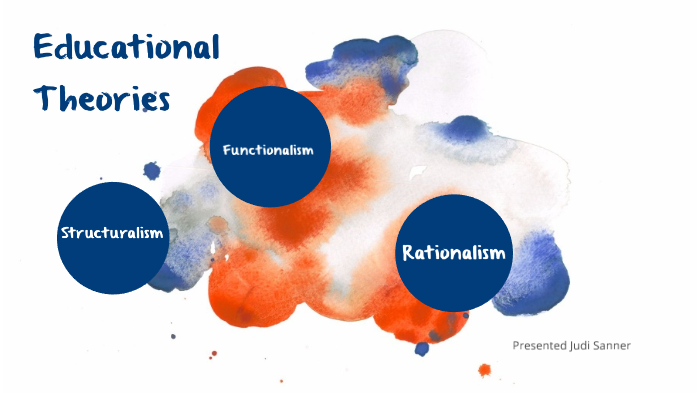 Educational Theories

Functionalism

Structuralism

Rationalism

Presented Judi Sanner